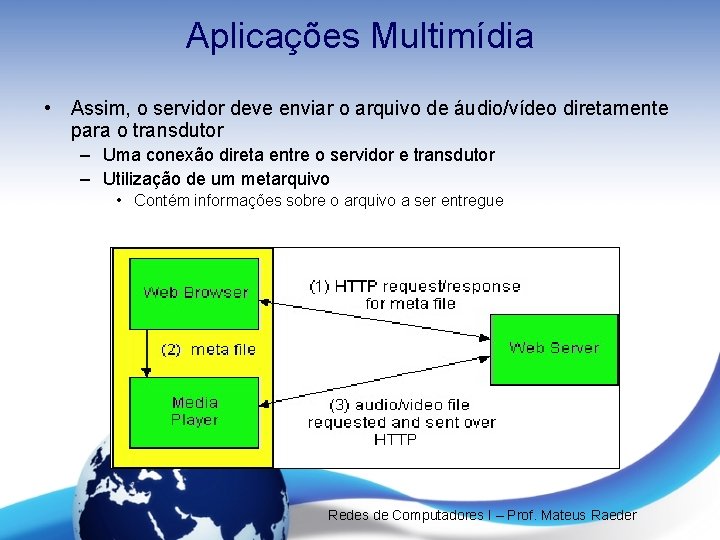 Aplicações Multimídia

• Assim, o servidor deve enviar o arquivo de áudio/vídeo diretamente para o transdutor
– Uma conexão direta entre o servidor e transdutor
– Utilização de um metarquivo
• Contém informações sobre o arquivo a ser entregue

Web Browser

(1) HTTP request/response for meta file

(2) meta file

Web Server

Media Player

(3) audio/video file requested and sent over HTTP

Redes de Computadores I – Prof. Mateus Raeder